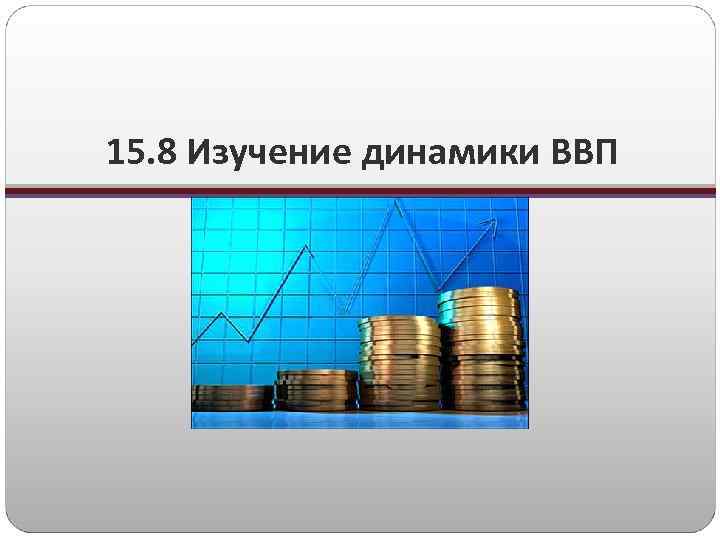 15.8 Изучение динамики ВВП